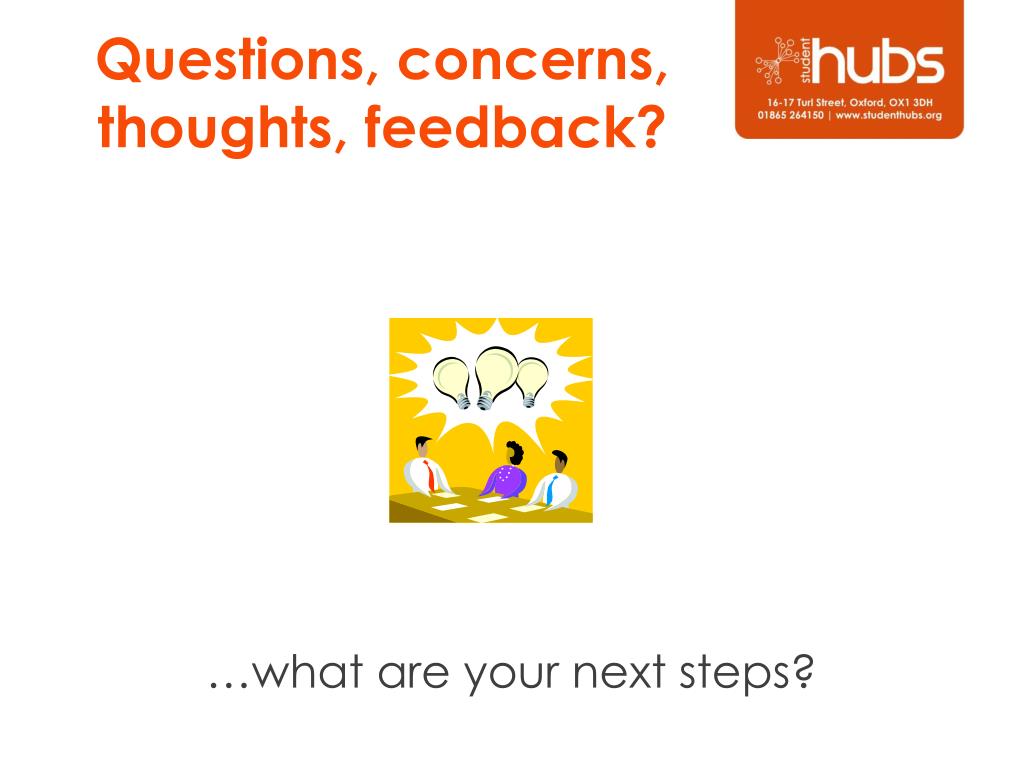 Questions, concerns, thoughts, feedback?

student hubs
16-17 Turl Street, Oxford, OX1 3DH
01865 264150 | www.studenthubs.org

…what are your next steps?